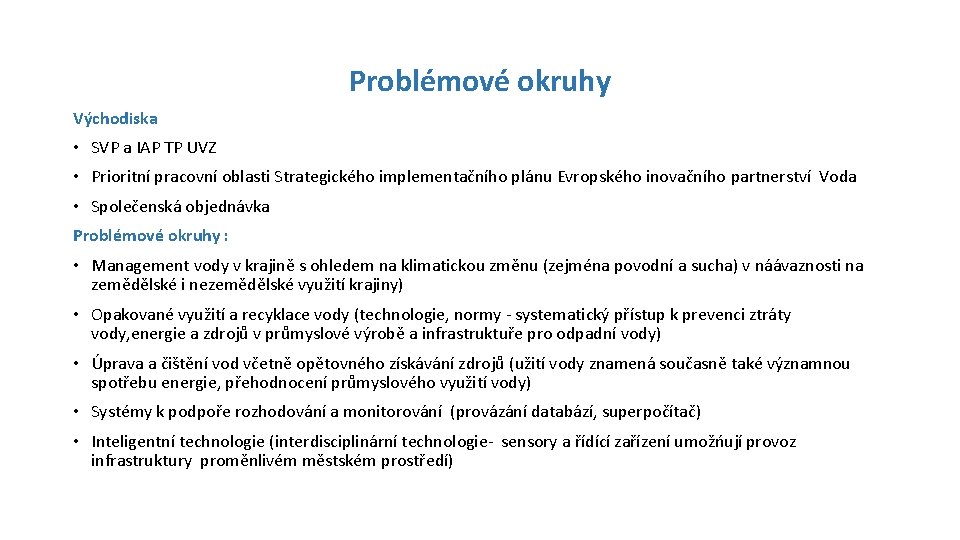 Problémové okruhy

Východiska

• SVP a IAP TP UVZ

• Prioritní pracovní oblasti Strategického implementačního plánu Evropského inovačního partnerství Voda

• Společenská objednávka

Problémové okruhy :

• Management vody v krajině s ohledem na klimatickou změnu (zejména povodní a sucha) v náávaznosti na zemědělské i nezemědělské využití krajiny)

• Opakované využití a recyklace vody (technologie, normy - systematický přístup k prevenci ztráty vody,energie a zdrojů v průmyslové výrobě a infrastruktuře pro odpadní vody)

• Úprava a čištění vod včetně opětovného získávání zdrojů (užití vody znamená současně také významnou spotřebu energie, přehodnocení průmyslového využití vody)

• Systémy k podpoře rozhodování a monitorování (provázání databází, superpočítač)

• Inteligentní technologie (interdisciplinární technologie- sensory a řídící zařízení umožńují provoz infrastruktury proměnlivém městském prostředí)